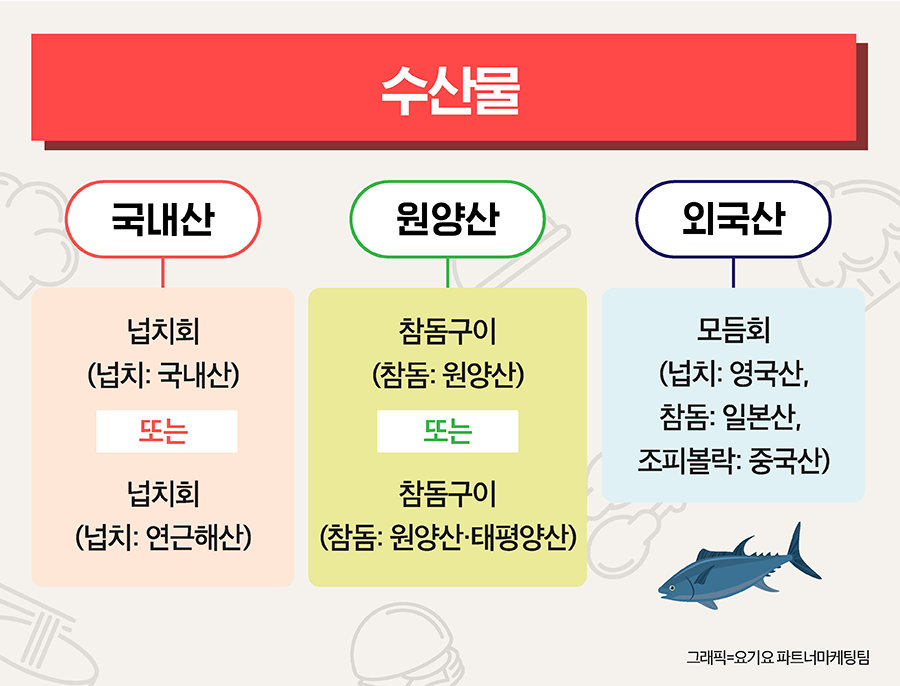 수산물

국내산

넙치회
(넙치: 국내산)

또는

넙치회
(넙치: 연근해산)

원양산

참돔구이
(참돔: 원양산)

또는

참돔구이
(참돔: 원양산·태평양산)

외국산

모듬회
(넙치: 영국산,
참돔: 일본산,
조피볼락: 중국산)

그래픽=요기요 파트너마케팅팀